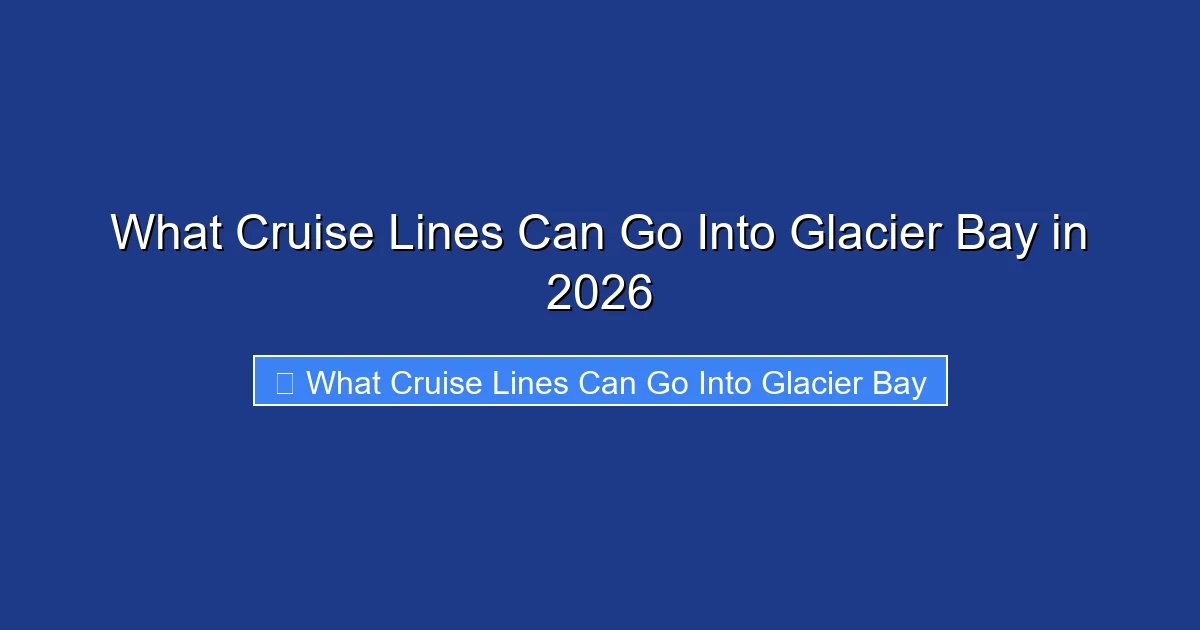 What Cruise Lines Can Go Into Glacier Bay in 2026

What Cruise Lines Can Go Into Glacier Bay